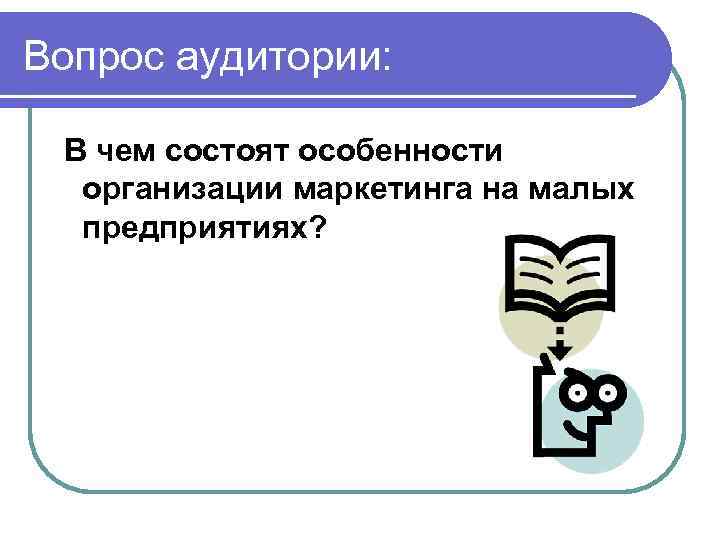 Вопрос аудитории:

В чем состоят особенности организации маркетинга на малых предприятиях?